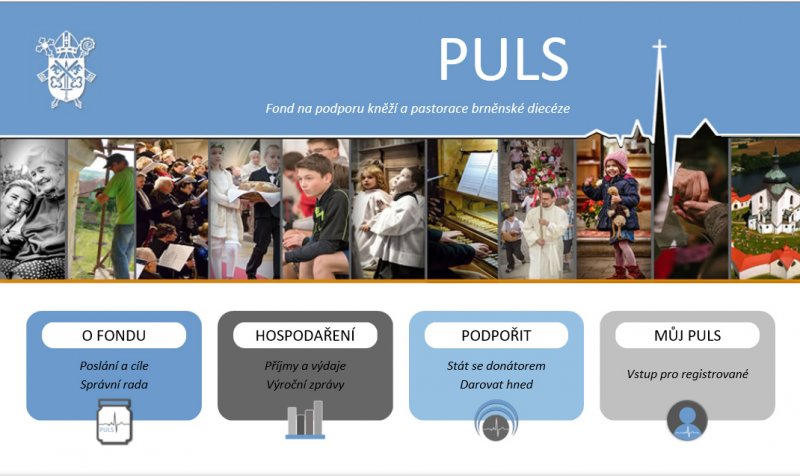 PULS

Fond na podporu kněží a pastorace brněnské diecéze

O FONDU
Poslání a cíle
Správní rada

PULS

HOSPODAŘENÍ
Příjmy a výdaje
Výroční zprávy

PODPOŘIT
Stát se donátorem
Darovat hned

MŮJ PULS
Vstup pro registrované